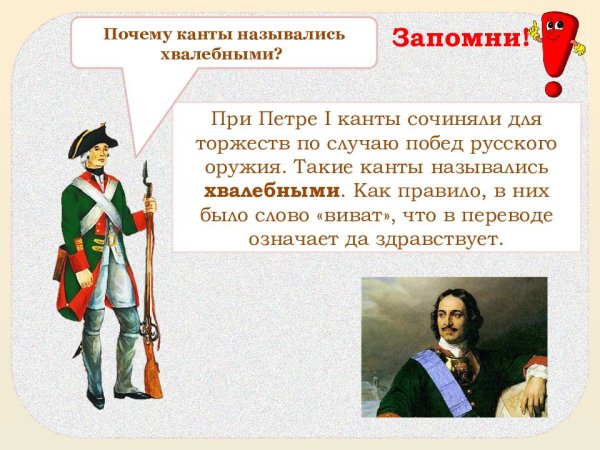 Почему канты назывались хвалебными?

Запомни!

При Петре I канты сочиняли для торжеств по случаю побед русского оружия. Такие канты назывались **хвалебными**. Как правило, в них было слово «виват», что в переводе означает да здравствует.